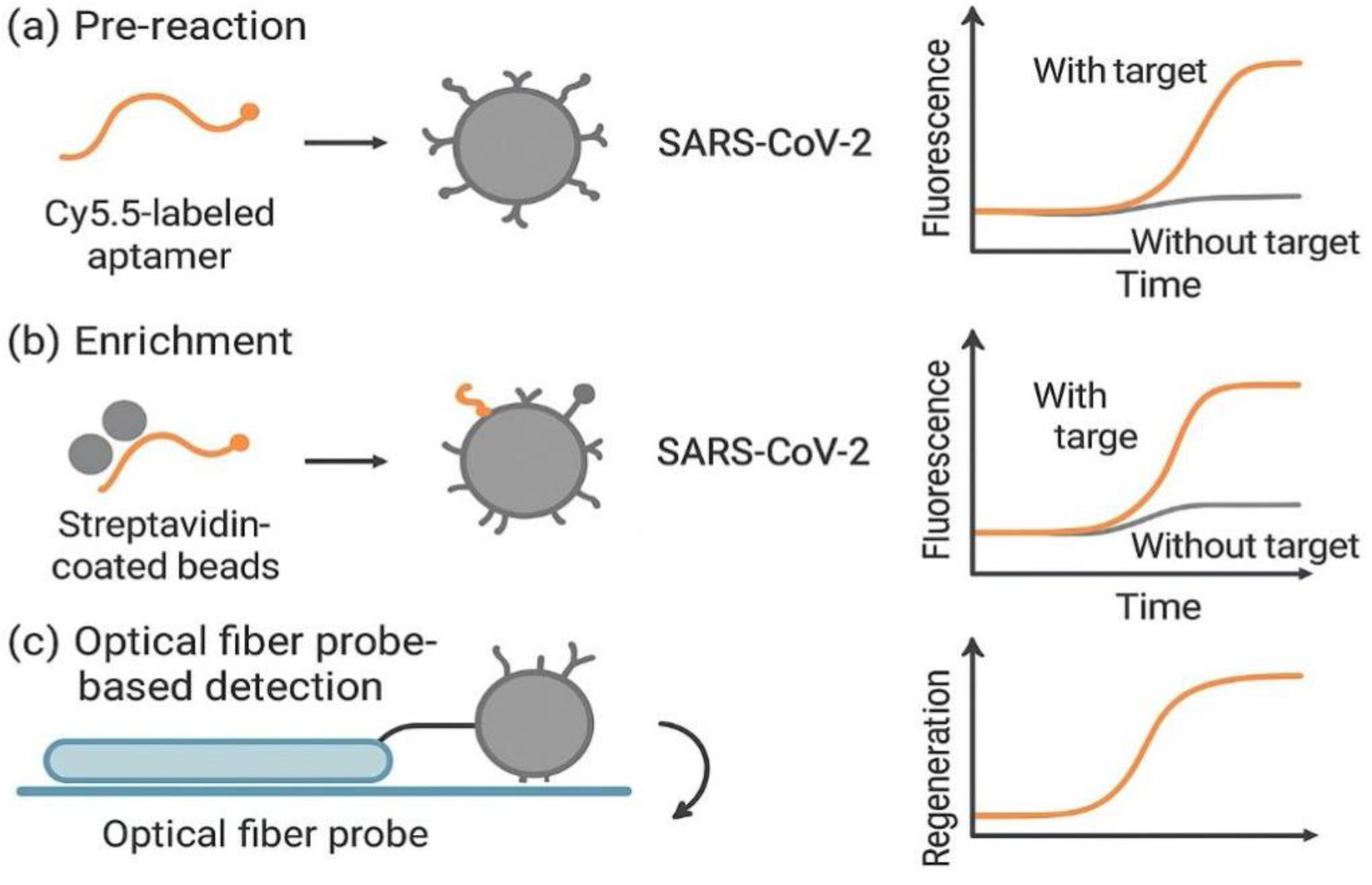 (a) Pre-reaction

Cy5.5-labeled aptamer

SARS-CoV-2

Fluorescence

With target

Without target

Time

(b) Enrichment

Streptavidin-coated beads

SARS-CoV-2

Fluorescence

With targe

Without target

Time

(c) Optical fiber probe-based detection

Optical fiber probe

Regeneration